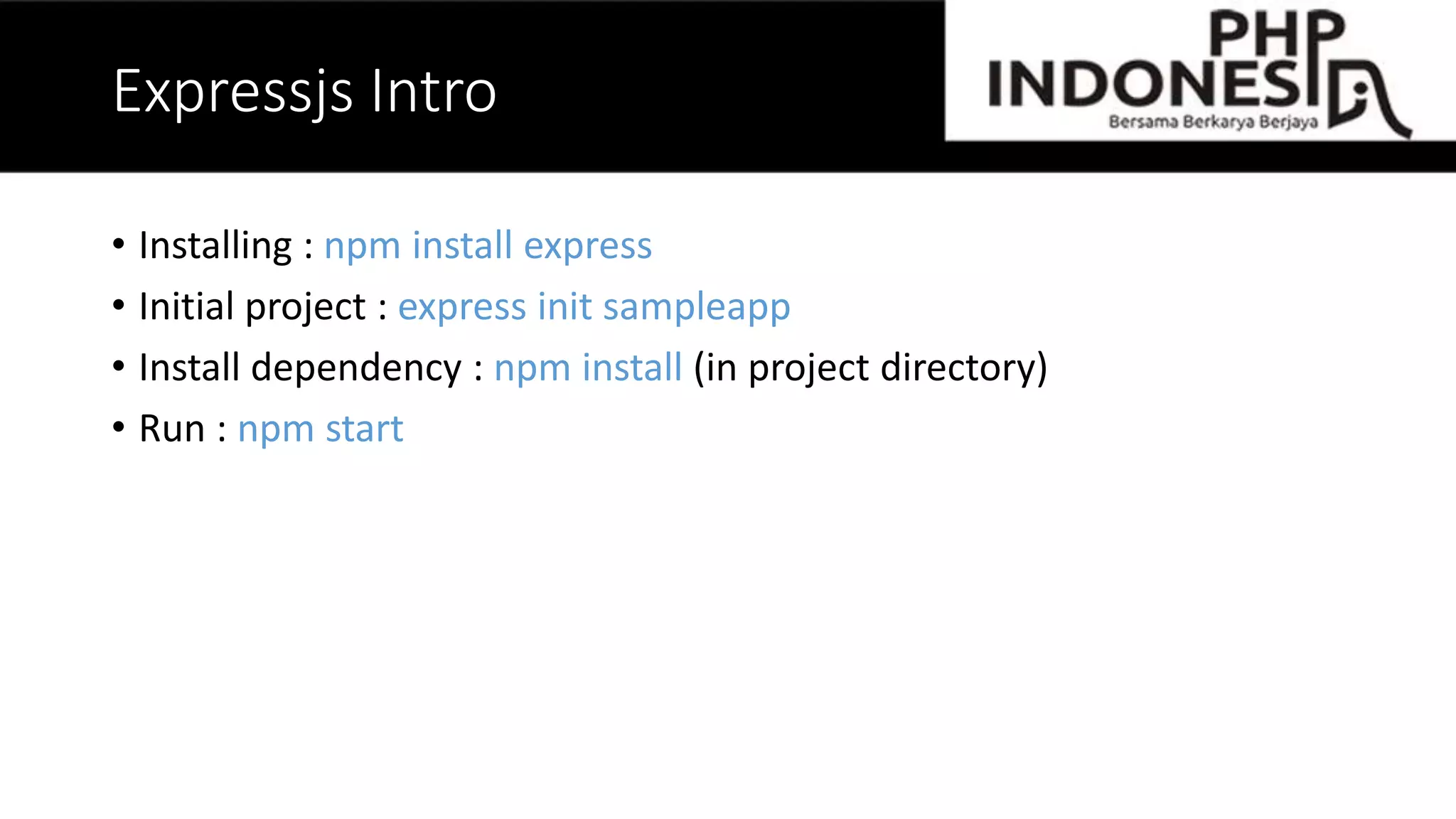 Expressjs Intro

PHP INDONESIA
Bersama Berkarya Berjaya

• Installing : npm install express
• Initial project : express init sampleapp
• Install dependency : npm install (in project directory)
• Run : npm start